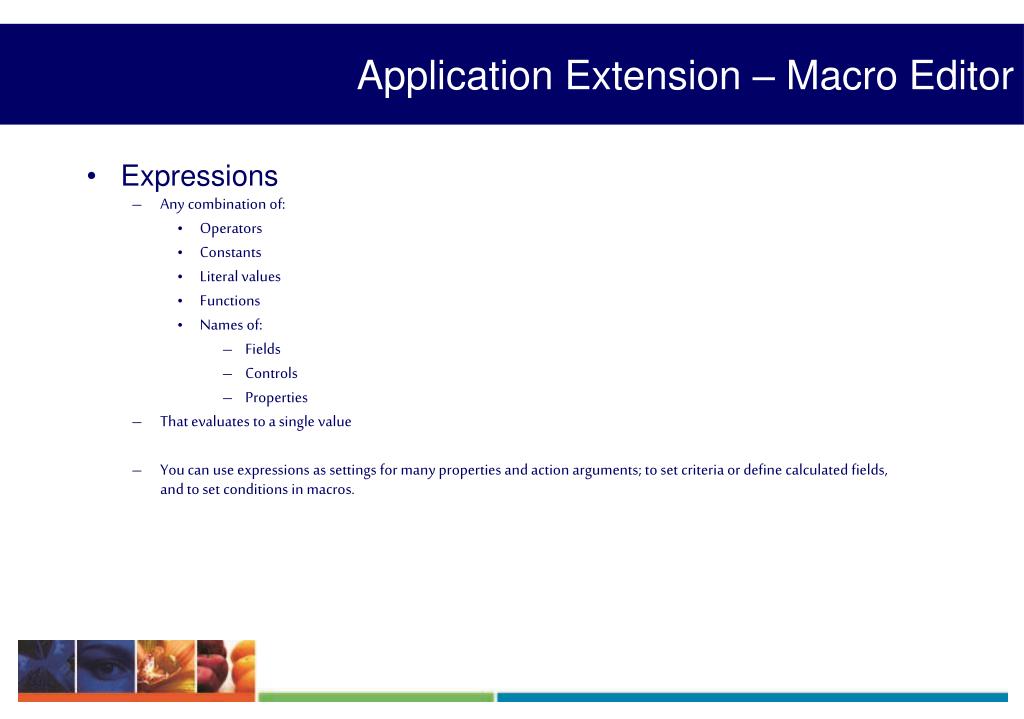 Application Extension – Macro Editor

• Expressions
– Any combination of:
• Operators
• Constants
• Literal values
• Functions
• Names of:
– Fields
– Controls
– Properties
– That evaluates to a single value

– You can use expressions as settings for many properties and action arguments; to set criteria or define calculated fields, and to set conditions in macros.